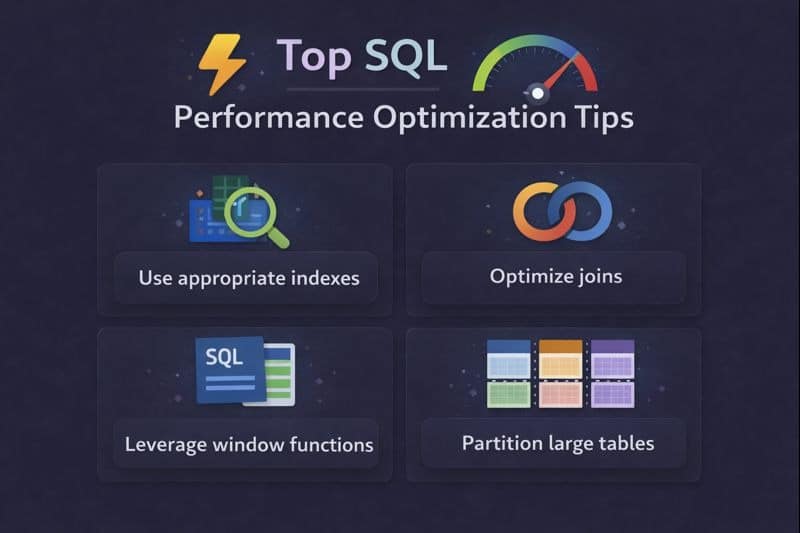 Top SQL
Performance Optimization Tips

Use appropriate indexes

Optimize joins

SQL

Leverage window functions

Partition large tables